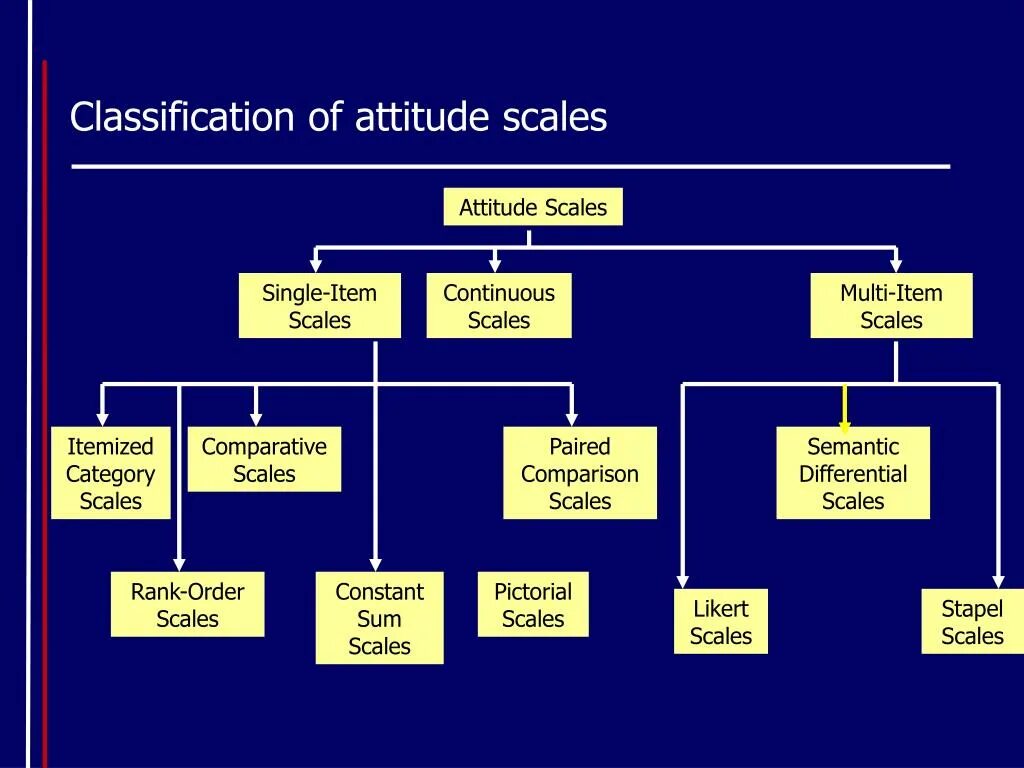 Classification of attitude scales

Attitude Scales

Single-Item Scales

Continuous Scales

Multi-Item Scales

Itemized Category Scales

Comparative Scales

Paired Comparison Scales

Semantic Differential Scales

Rank-Order Scales

Constant Sum Scales

Pictorial Scales

Likert Scales

Stapel Scales